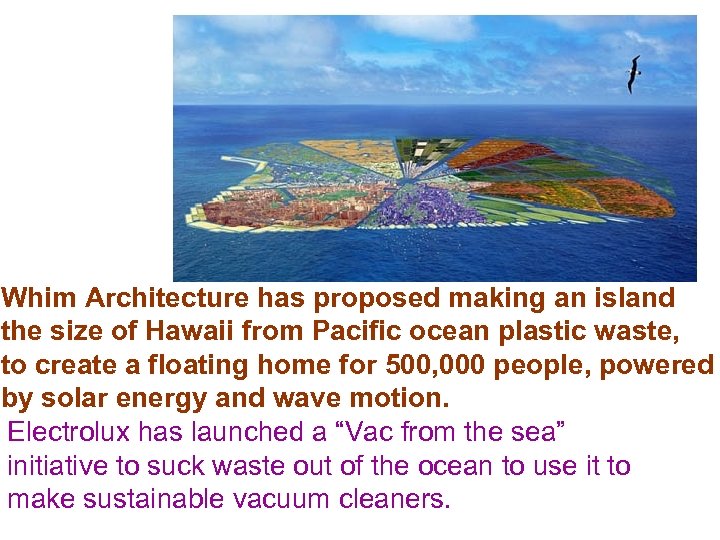 Whim Architecture has proposed making an island the size of Hawaii from Pacific ocean plastic waste, to create a floating home for 500,000 people, powered by solar energy and wave motion.

Electrolux has launched a “Vac from the sea” initiative to suck waste out of the ocean to use it to make sustainable vacuum cleaners.